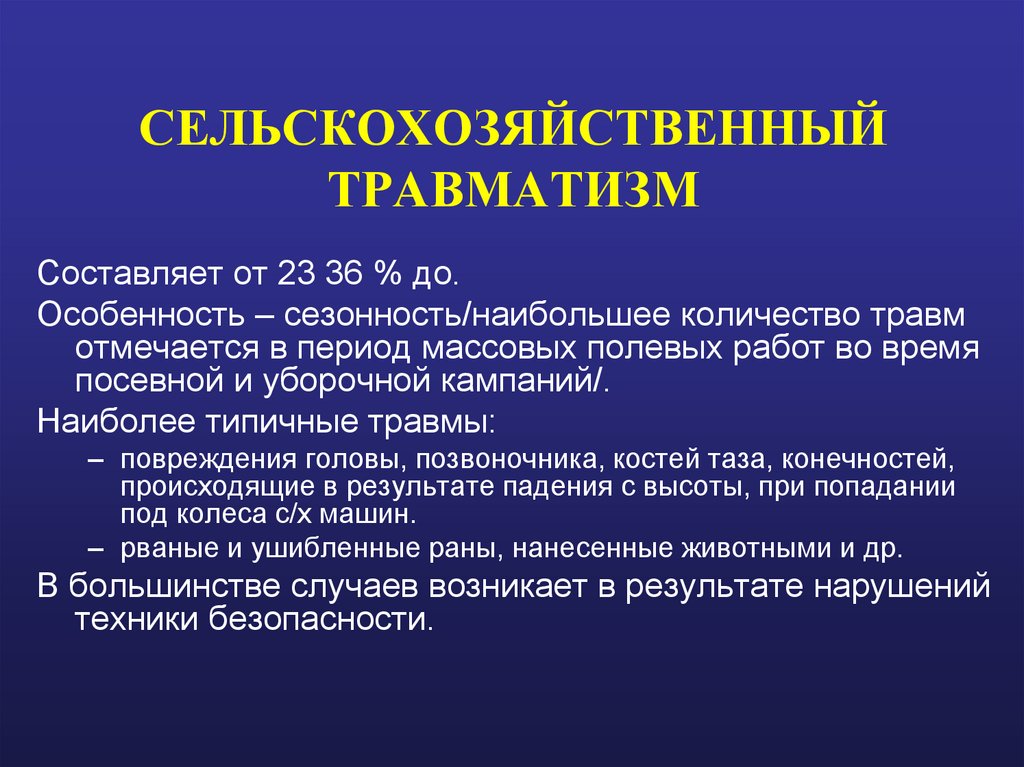 СЕЛЬСКОХОЗЯЙСТВЕННЫЙ ТРАВМАТИЗМ

Составляет от 23 36 % до.

Особенность – сезонность/наибольшее количество травм отмечается в период массовых полевых работ во время посевной и уборочной кампаний/.

Наиболее типичные травмы:

– повреждения головы, позвоночника, костей таза, конечностей, происходящие в результате падения с высоты, при попадании под колеса с/х машин.

– рваные и ушибленные раны, нанесенные животными и др.

В большинстве случаев возникает в результате нарушений техники безопасности.